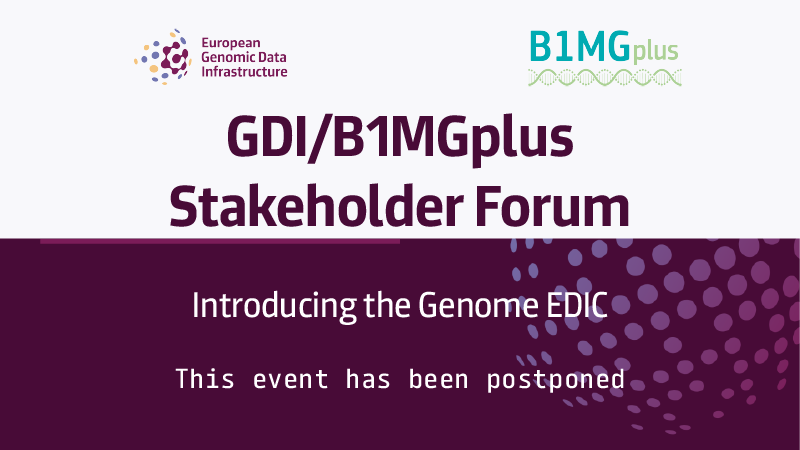 European Genomic Data Infrastructure

B1MGplus

GDI/B1MGplus Stakeholder Forum

Introducing the Genome EDIC

This event has been postponed